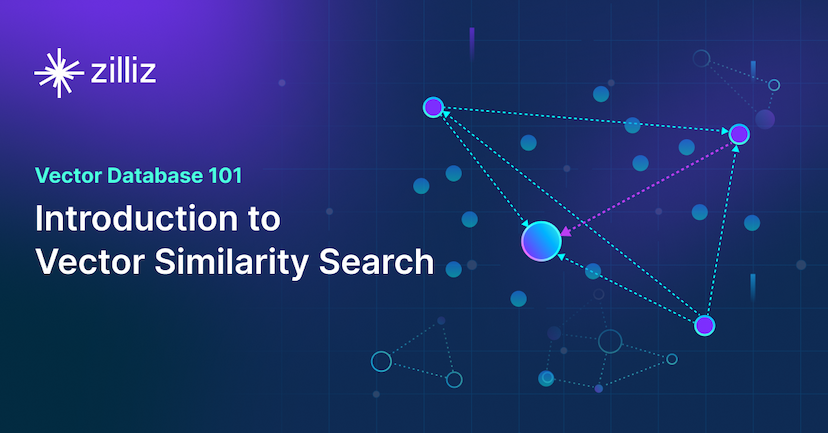 zilliz

Vector Database 101

Introduction to Vector Similarity Search